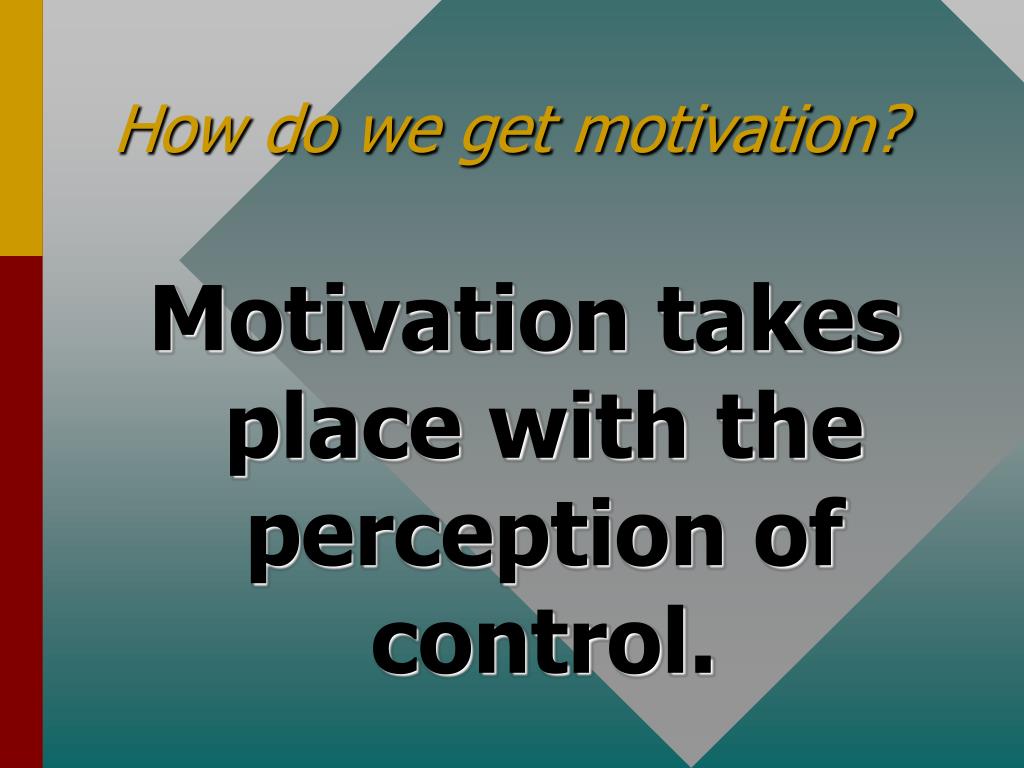 How do we get motivation?

Motivation takes place with the perception of control.